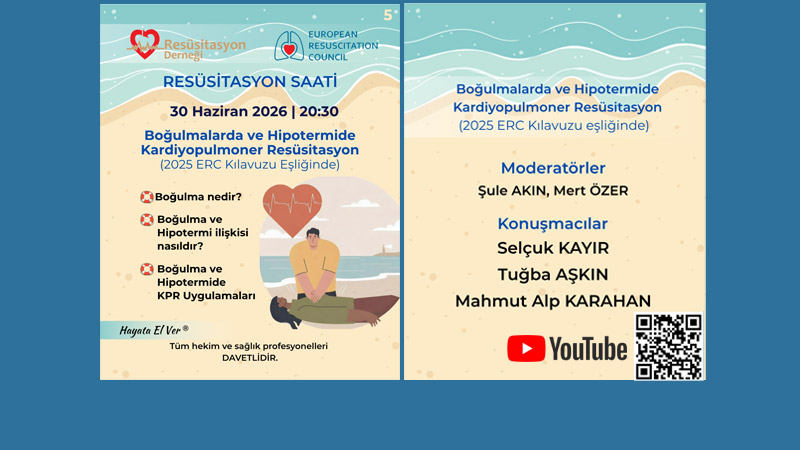 5

Resüsitasyon Derneği

EUROPEAN RESUSCITATION COUNCIL

RESÜSİTASYON SAATİ

30 Haziran 2026 | 20:30

Boğulmalarda ve Hipotermide Kardiyopulmoner Resüsitasyon
(2025 ERC Kılavuzu Eşliğinde)

Boğulma nedir?

Boğulma ve Hipotermi ilişkisi nasıldır?

Boğulma ve Hipotermide KPR Uygulamaları

Hayata El Ver ®

Tüm hekim ve sağlık profesyonelleri DAVETLİDİR.

Boğulmalarda ve Hipotermide Kardiyopulmoner Resüsitasyon
(2025 ERC Kılavuzu eşliğinde)

Moderatörler

Şule AKIN, Mert ÖZER

Konuşmacılar

Selçuk KAYIR

Tuğba AŞKIN

Mahmut Alp KARAHAN

YouTube